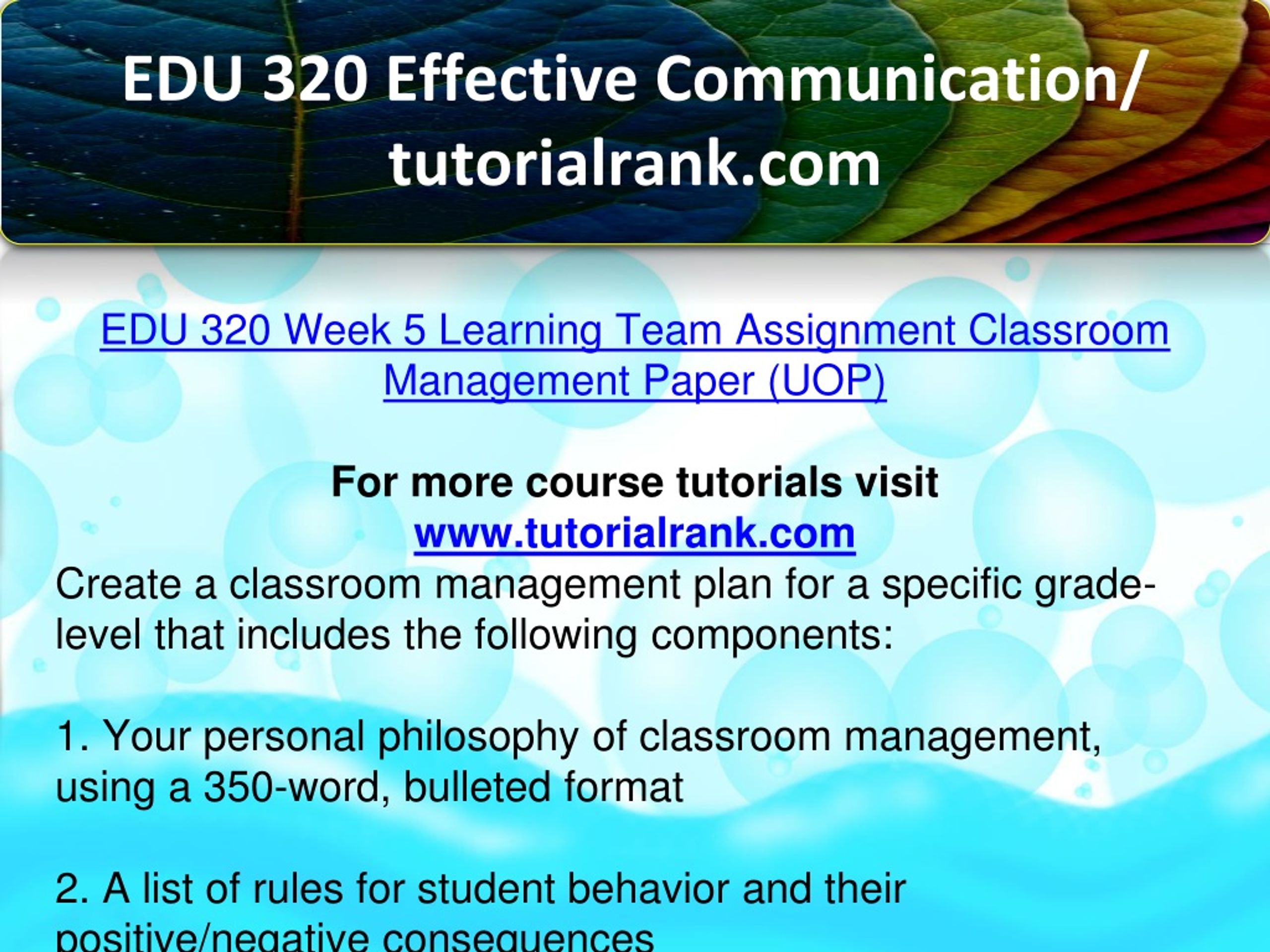 EDU 320 Effective Communication/ tutorialrank.com

EDU 320 Week 5 Learning Team Assignment Classroom Management Paper (UOP)

For more course tutorials visit
www.tutorialrank.com

Create a classroom management plan for a specific grade-level that includes the following components:

1. Your personal philosophy of classroom management, using a 350-word, bulleted format

2. A list of rules for student behavior and their positive/negative consequences